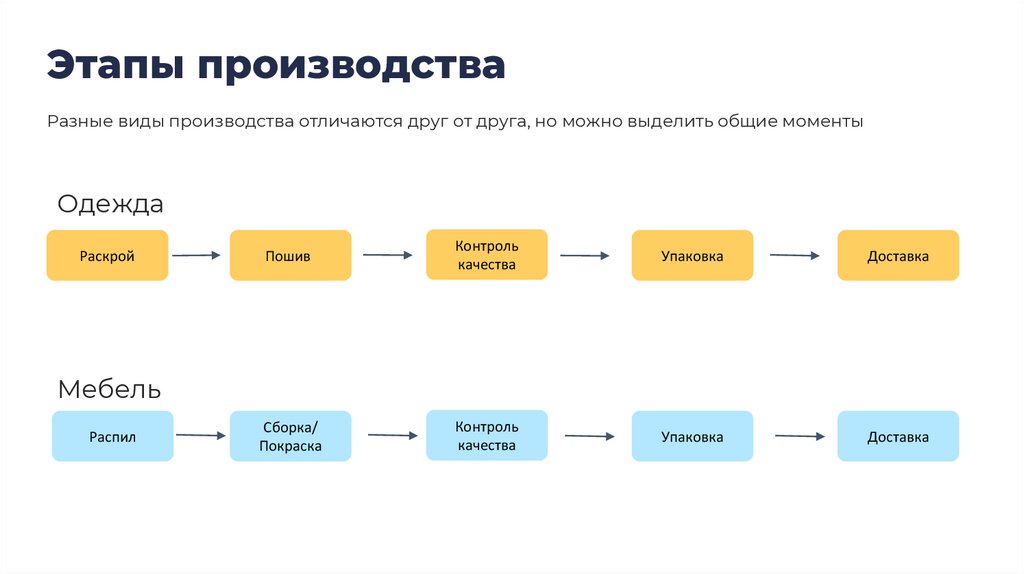 Этапы производства

Разные виды производства отличаются друг от друга, но можно выделить общие моменты

Одежда

Раскрой

Пошив

Контроль качества

Упаковка

Доставка

Мебель

Распил

Сборка/ Покраска

Контроль качества

Упаковка

Доставка